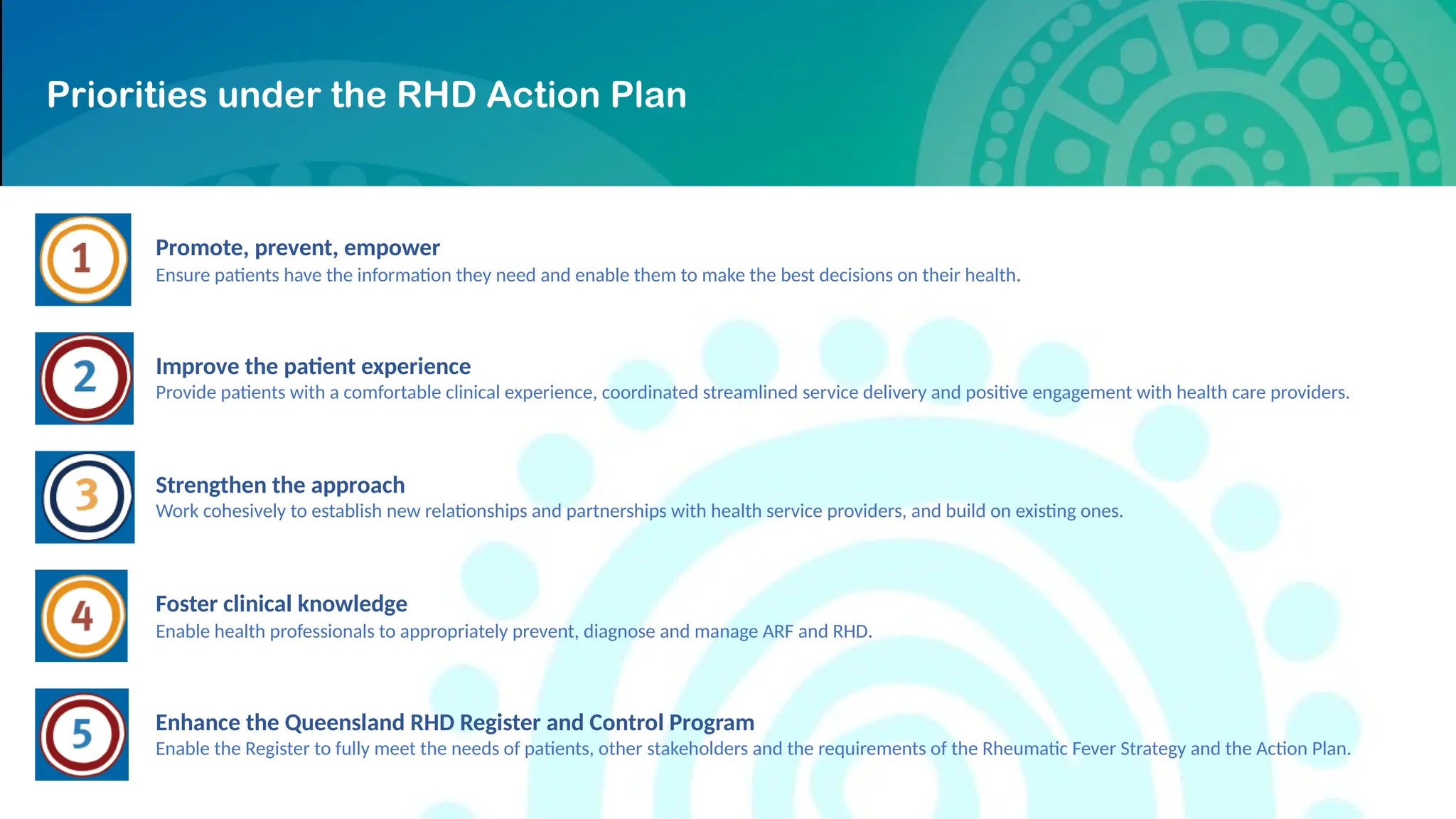 Priorities under the RHD Action Plan

1

Promote, prevent, empower
Ensure patients have the information they need and enable them to make the best decisions on their health.

2

Improve the patient experience
Provide patients with a comfortable clinical experience, coordinated streamlined service delivery and positive engagement with health care providers.

3

Strengthen the approach
Work cohesively to establish new relationships and partnerships with health service providers, and build on existing ones.

4

Foster clinical knowledge
Enable health professionals to appropriately prevent, diagnose and manage ARF and RHD.

5

Enhance the Queensland RHD Register and Control Program
Enable the Register to fully meet the needs of patients, other stakeholders and the requirements of the Rheumatic Fever Strategy and the Action Plan.